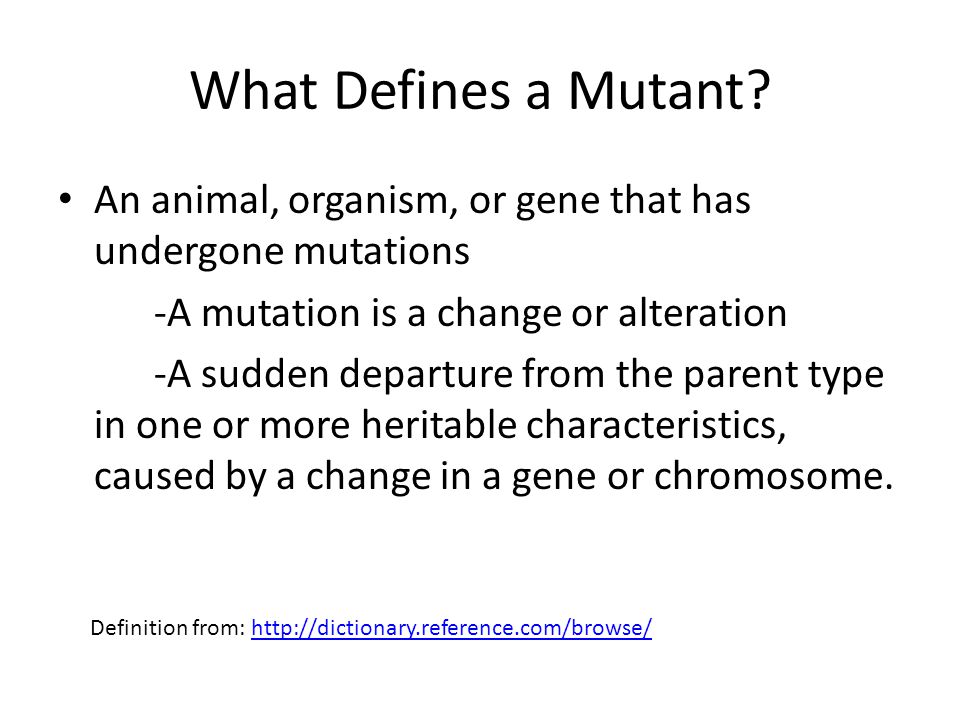 What Defines a Mutant?

• An animal, organism, or gene that has undergone mutations

-A mutation is a change or alteration

-A sudden departure from the parent type in one or more heritable characteristics, caused by a change in a gene or chromosome.

Definition from: http://dictionary.reference.com/browse/